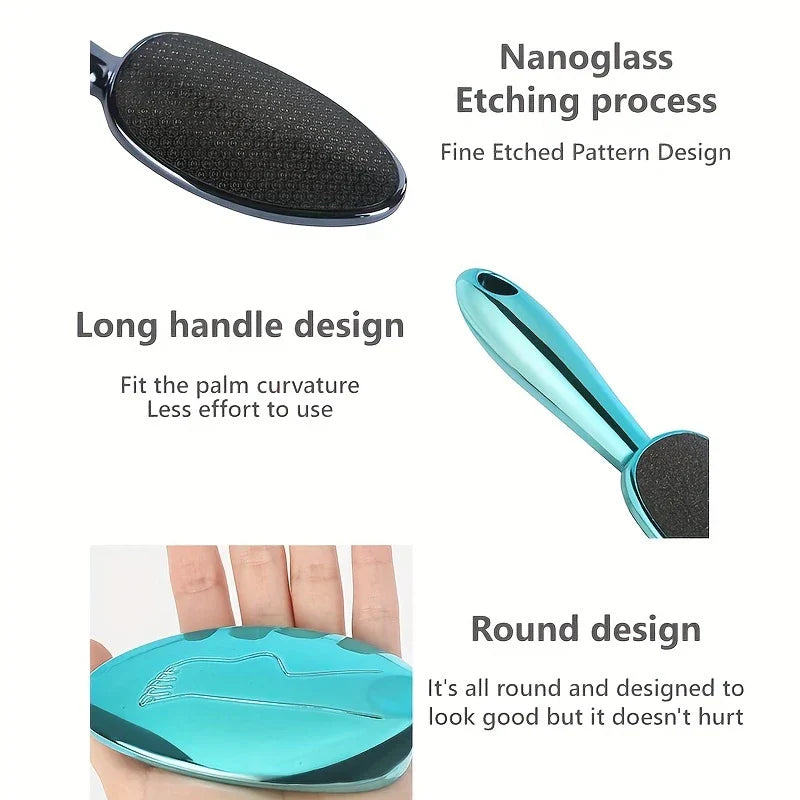 Nanoglass Etching process

Fine Etched Pattern Design

Long handle design

Fit the palm curvature
Less effort to use

Round design

It's all round and designed to look good but it doesn't hurt